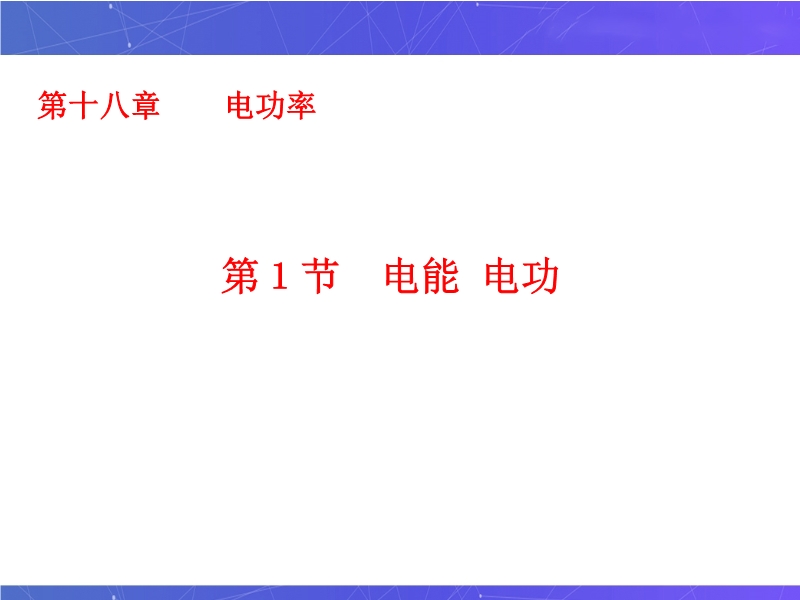 第十八章　　电功率

第 1 节　电能　电功